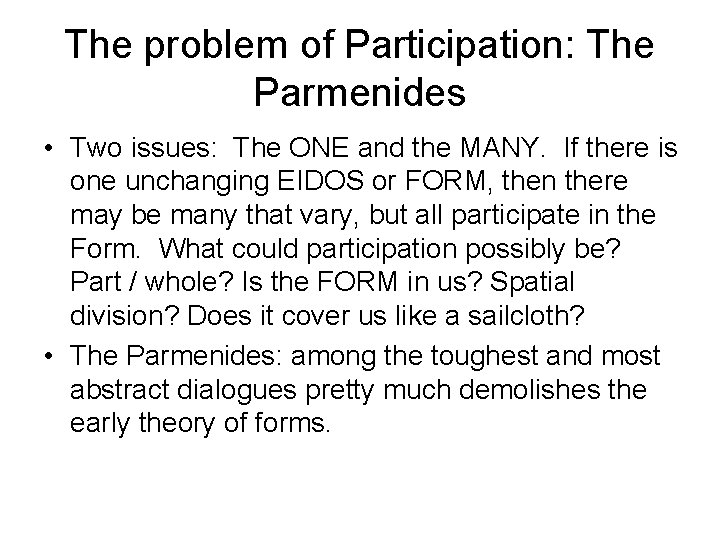 The problem of Participation: The Parmenides

• Two issues: The ONE and the MANY. If there is one unchanging EIDOS or FORM, then there may be many that vary, but all participate in the Form. What could participation possibly be? Part / whole? Is the FORM in us? Spatial division? Does it cover us like a sailcloth?

• The Parmenides: among the toughest and most abstract dialogues pretty much demolishes the early theory of forms.